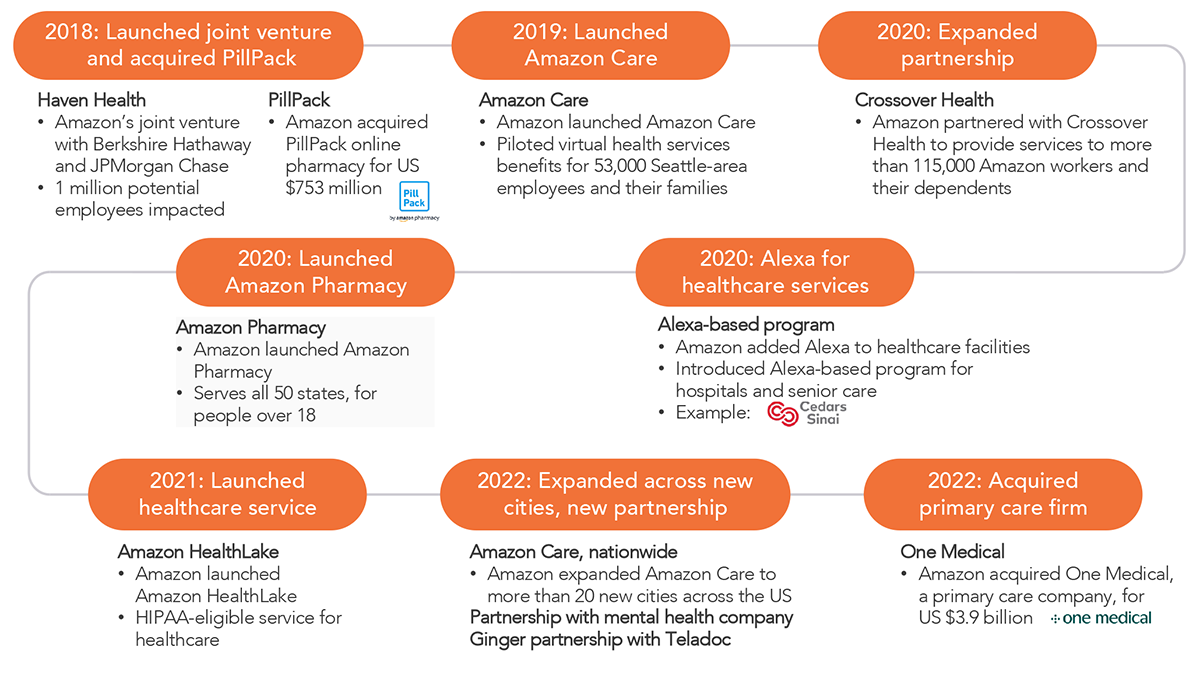 2018: Launched joint venture and acquired PillPack

Haven Health
• Amazon's joint venture with Berkshire Hathaway and JPMorgan Chase
• 1 million potential employees impacted

PillPack
• Amazon acquired PillPack online pharmacy for US $753 million

Pill Pack
by amazon pharmacy

2019: Launched Amazon Care

Amazon Care
• Amazon launched Amazon Care
• Piloted virtual health services benefits for 53,000 Seattle-area employees and their families

2020: Expanded partnership

Crossover Health
• Amazon partnered with Crossover Health to provide services to more than 115,000 Amazon workers and their dependents

2020: Launched Amazon Pharmacy

Amazon Pharmacy
• Amazon launched Amazon Pharmacy
• Serves all 50 states, for people over 18

2020: Alexa for healthcare services

Alexa-based program
• Amazon added Alexa to healthcare facilities
• Introduced Alexa-based program for hospitals and senior care
• Example: Cedars Sinai

2021: Launched healthcare service

Amazon HealthLake
• Amazon launched Amazon HealthLake
• HIPAA-eligible service for healthcare

2022: Expanded across new cities, new partnership

Amazon Care, nationwide
• Amazon expanded Amazon Care to more than 20 new cities across the US
Partnership with mental health company Ginger partnership with Teladoc

2022: Acquired primary care firm

One Medical
• Amazon acquired One Medical, a primary care company, for US $3.9 billion

one medical